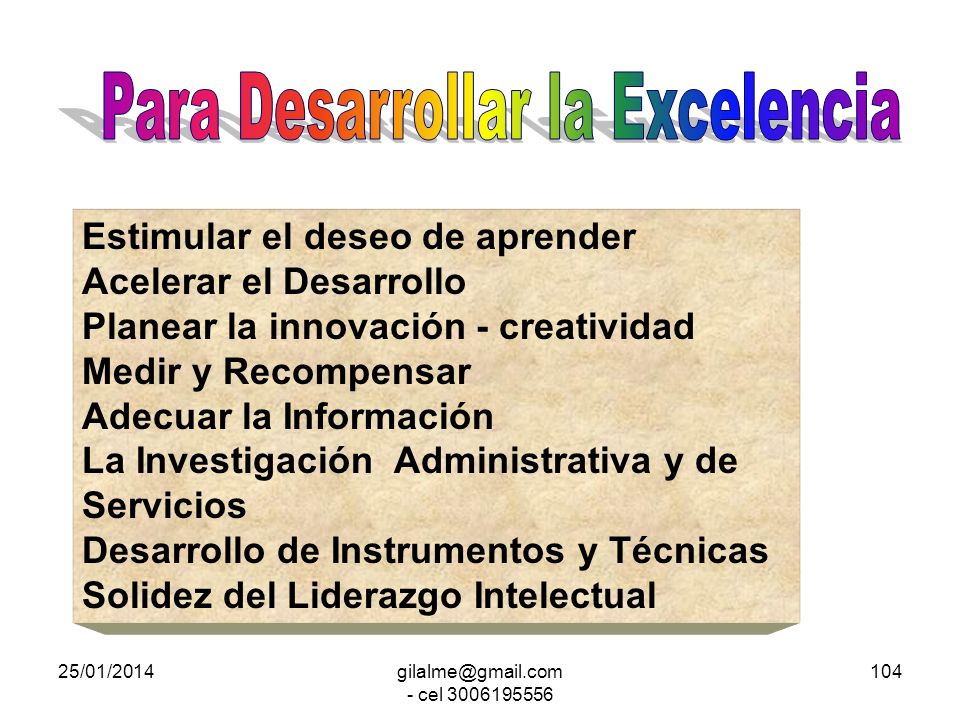 Para Desarrollar la Excelencia

Estimular el deseo de aprender
Acelerar el Desarrollo
Planear la innovación - creatividad
Medir y Recompensar
Adecuar la Información
La Investigación Administrativa y de Servicios
Desarrollo de Instrumentos y Técnicas
Solidez del Liderazgo Intelectual

25/01/2014

gilalme@gmail.com - cel 3006195556

104